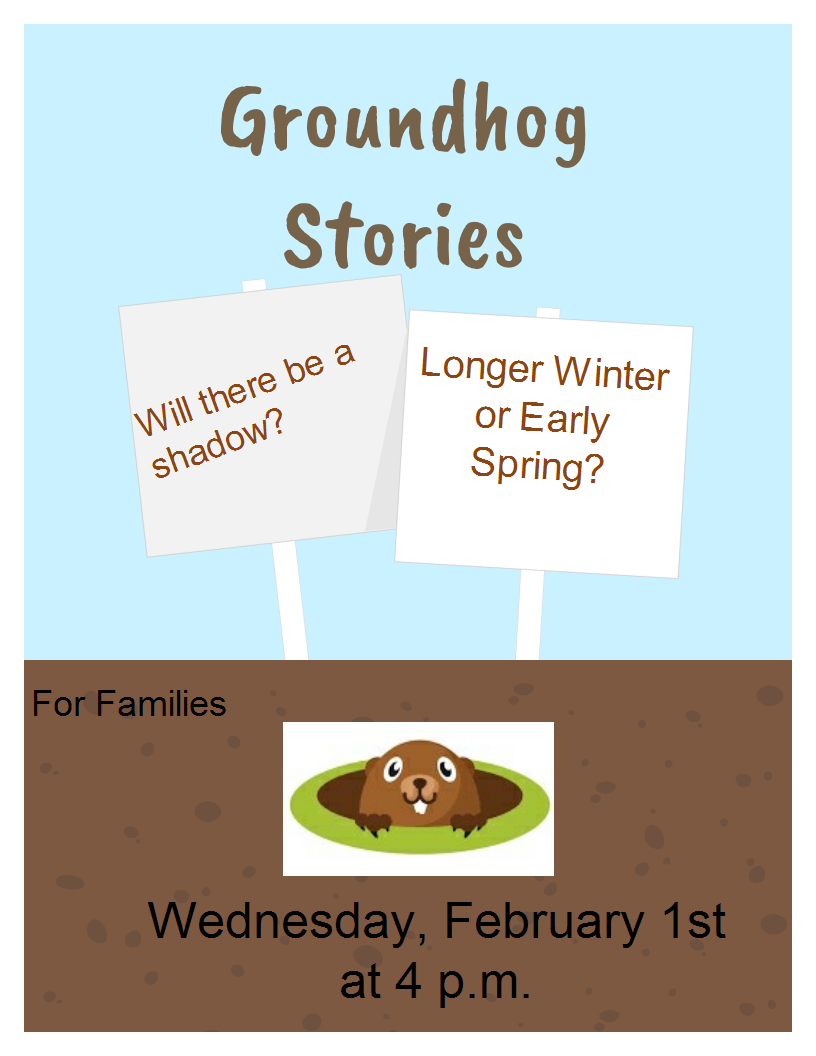 Groundhog Stories

Will there be a shadow?

Longer Winter or Early Spring?

For Families

Wednesday, February 1st at 4 p.m.